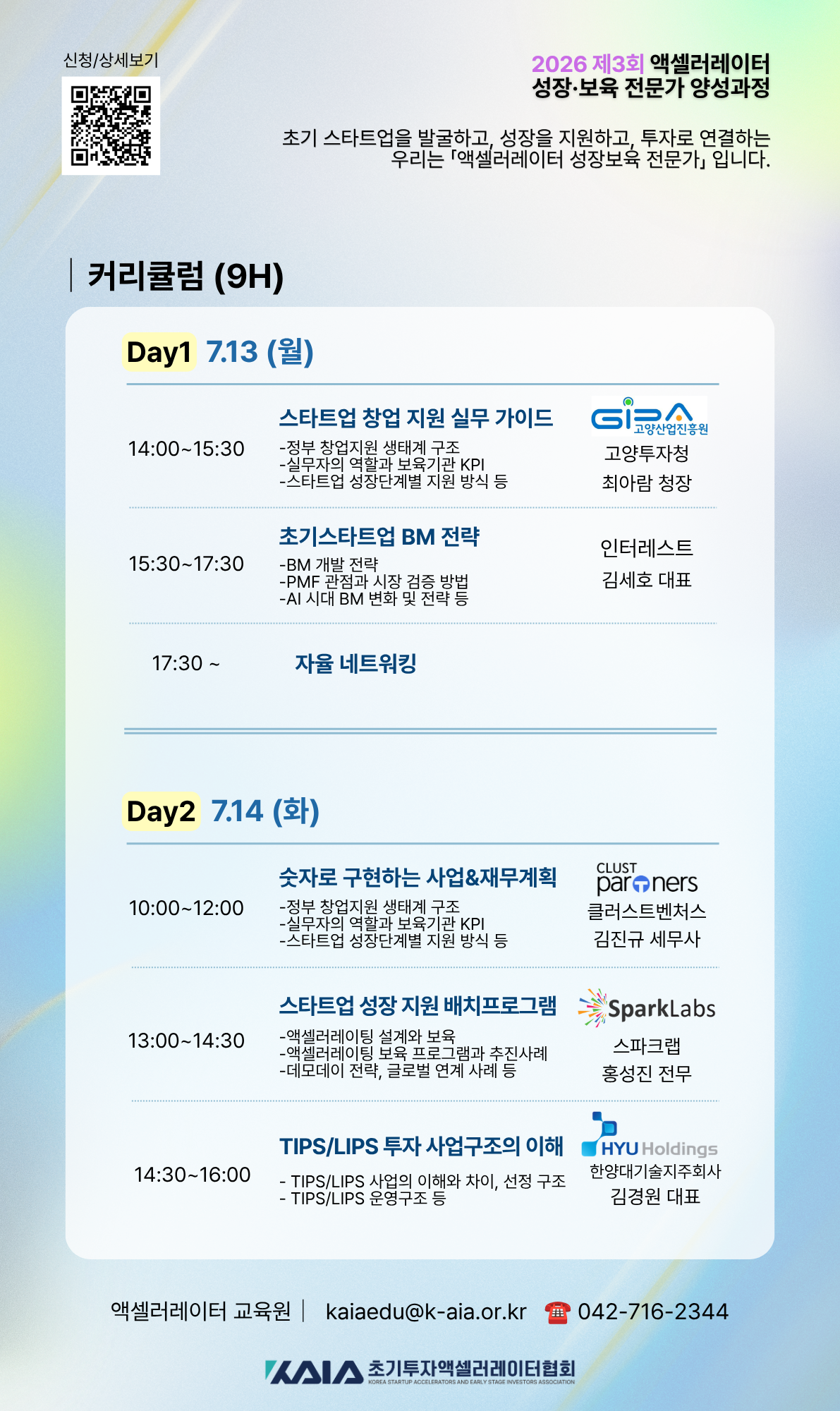 신청/상세보기

2026 제3회 액셀러레이터
성장·보육 전문가 양성과정

초기 스타트업을 발굴하고, 성장을 지원하고, 투자로 연결하는
우리는 「액셀러레이터 성장보육 전문가」 입니다.

커리큘럼 (9H)

Day1 7.13 (월)

14:00~15:30

스타트업 창업 지원 실무 가이드
-정부 창업지원 생태계 구조
-실무자의 역할과 보육기관 KPI
-스타트업 성장단계별 지원 방식 등

GIPA 고양산업진흥원
고양투자청
최아람 청장

15:30~17:30

초기스타트업 BM 전략
-BM 개발 전략
-PMF 관점과 시장 검증 방법
-AI 시대 BM 변화 및 전략 등

인터레스트
김세호 대표

17:30 ~

자율 네트워킹

Day2 7.14 (화)

10:00~12:00

숫자로 구현하는 사업&재무계획
-정부 창업지원 생태계 구조
-실무자의 역할과 보육기관 KPI
-스타트업 성장단계별 지원 방식 등

CLUST partners
클러스트벤처스
김진규 세무사

13:00~14:30

스타트업 성장 지원 배치프로그램
-액셀러레이팅 설계와 보육
-액셀러레이팅 보육 프로그램과 추진사례
-데모데이 전략, 글로벌 연계 사례 등

SparkLabs
스파크랩
홍성진 전무

14:30~16:00

TIPS/LIPS 투자 사업구조의 이해
- TIPS/LIPS 사업의 이해와 차이, 선정 구조
- TIPS/LIPS 운영구조 등

HYU Holdings
한양대기술지주회사
김경원 대표

액셀러레이터 교육원 | kaiaedu@k-aia.or.kr ☎ 042-716-2344

KAIA 초기투자액셀러레이터협회
KOREA STARTUP ACCELERATORS AND EARLY STAGE INVESTORS ASSOCIATION